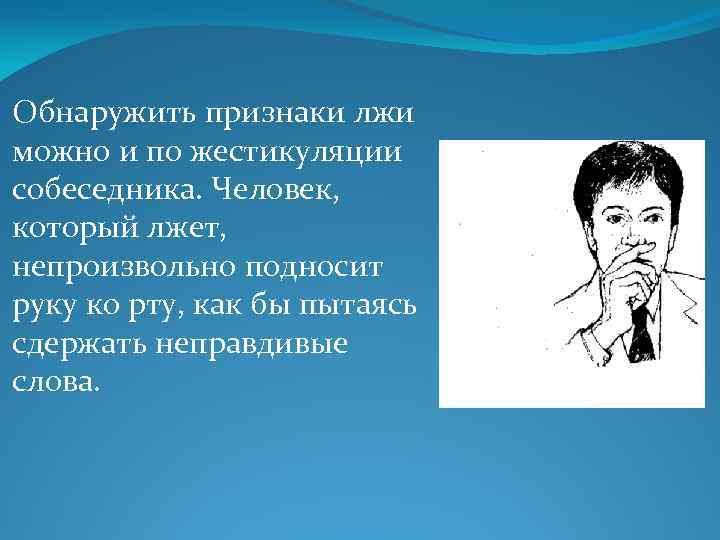 Обнаружить признаки лжи можно и по жестикуляции собеседника. Человек, который лжет, непроизвольно подносит руку ко рту, как бы пытаясь сдержать неправдивые слова.